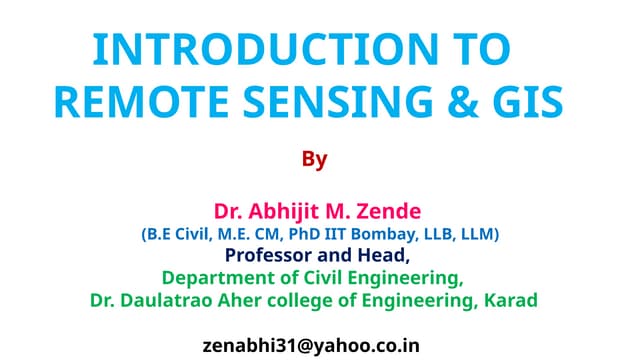 INTRODUCTION TO REMOTE SENSING & GIS

By

Dr. Abhijit M. Zende
(B.E Civil, M.E. CM, PhD IIT Bombay, LLB, LLM)
Professor and Head,
Department of Civil Engineering,
Dr. Daulatrao Aher college of Engineering, Karad

zenabhi31@yahoo.co.in